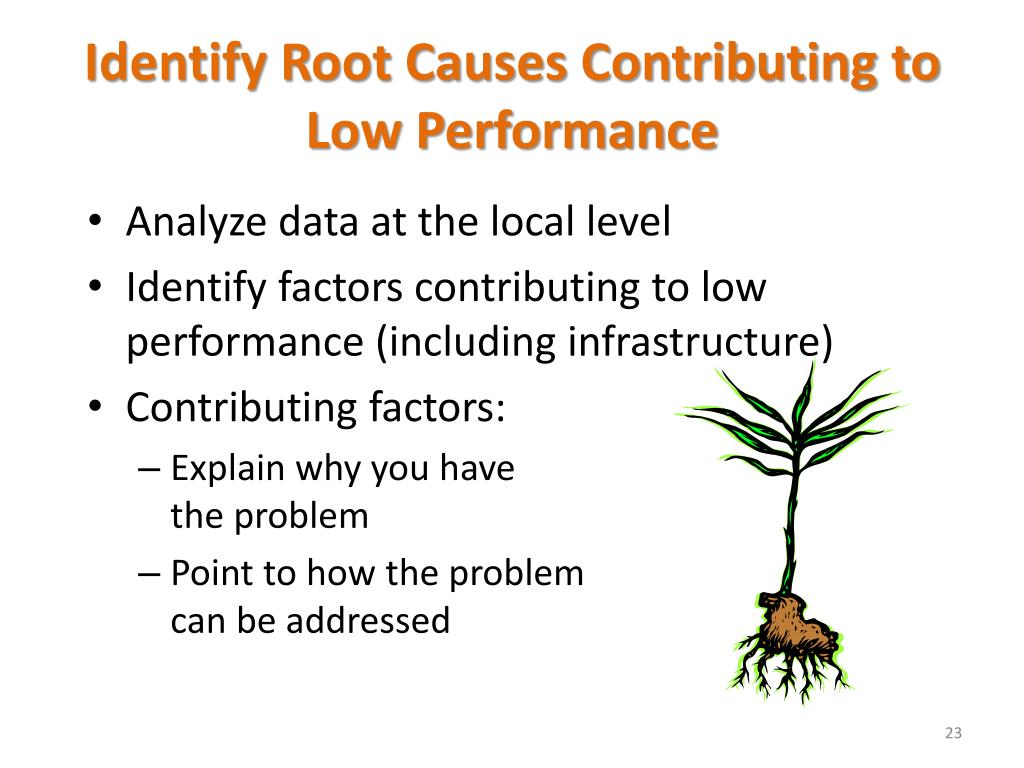 Identify Root Causes Contributing to Low Performance

• Analyze data at the local level
• Identify factors contributing to low performance (including infrastructure)
• Contributing factors:
– Explain why you have the problem
– Point to how the problem can be addressed

23